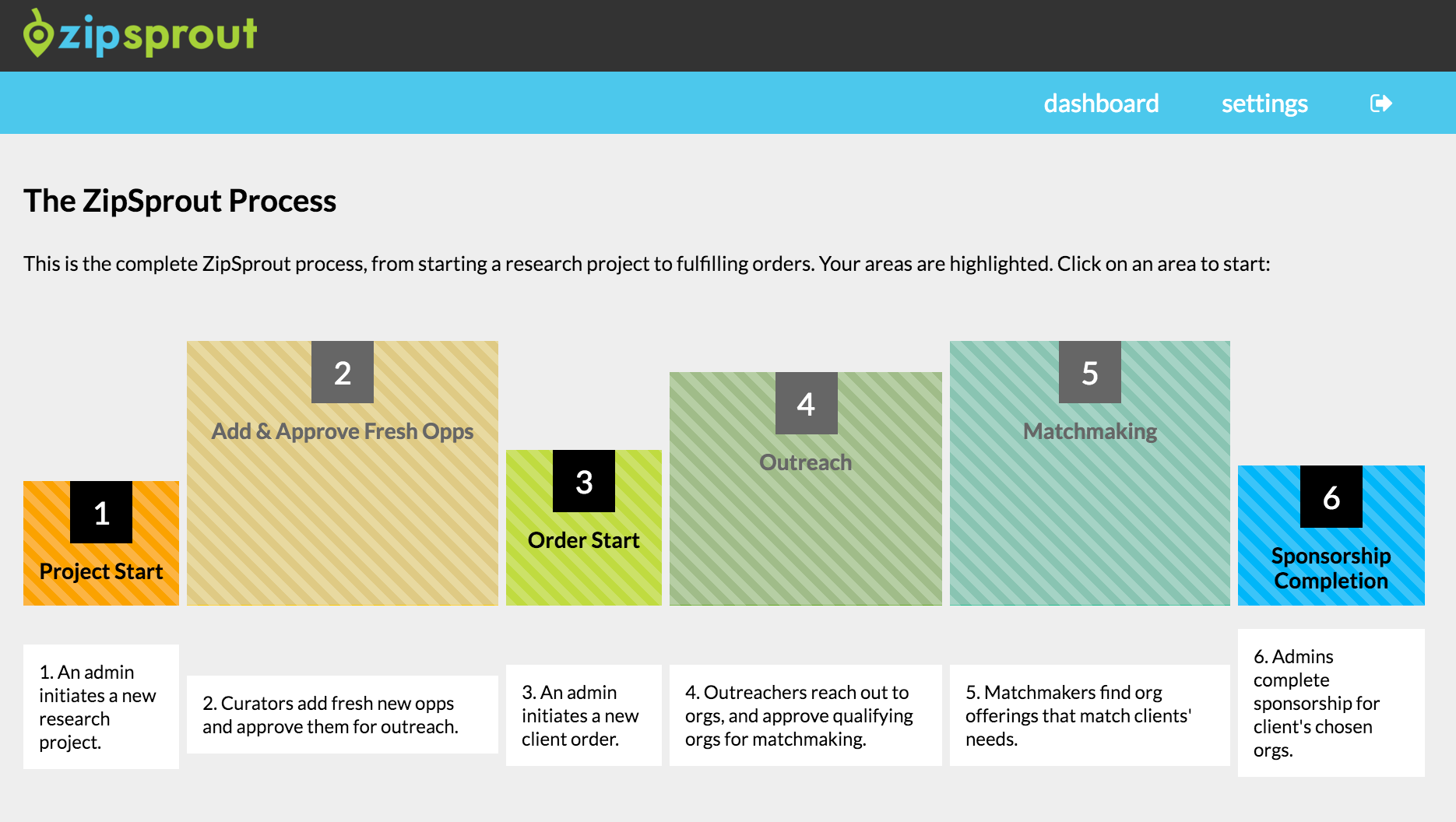 zipsprout

dashboard settings

The ZipSprout Process

This is the complete ZipSprout process, from starting a research project to fulfilling orders. Your areas are highlighted. Click on an area to start:

1
Project Start

2
Add & Approve Fresh Opps

3
Order Start

4
Outreach

5
Matchmaking

6
Sponsorship Completion

1. An admin initiates a new research project.

2. Curators add fresh new opps and approve them for outreach.

3. An admin initiates a new client order.

4. Outreachers reach out to orgs, and approve qualifying orgs for matchmaking.

5. Matchmakers find org offerings that match clients' needs.

6. Admins complete sponsorship for client's chosen orgs.